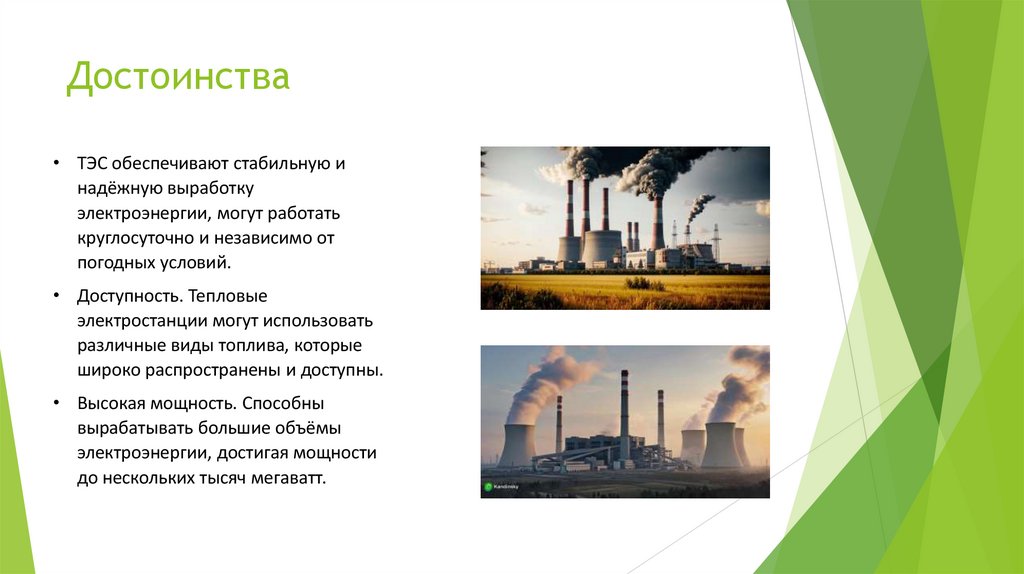 Достоинства

• ТЭС обеспечивают стабильную и надёжную выработку электроэнергии, могут работать круглосуточно и независимо от погодных условий.

• Доступность. Тепловые электростанции могут использовать различные виды топлива, которые широко распространены и доступны.

• Высокая мощность. Способны вырабатывать большие объёмы электроэнергии, достигая мощности до нескольких тысяч мегаватт.

Kandinsky